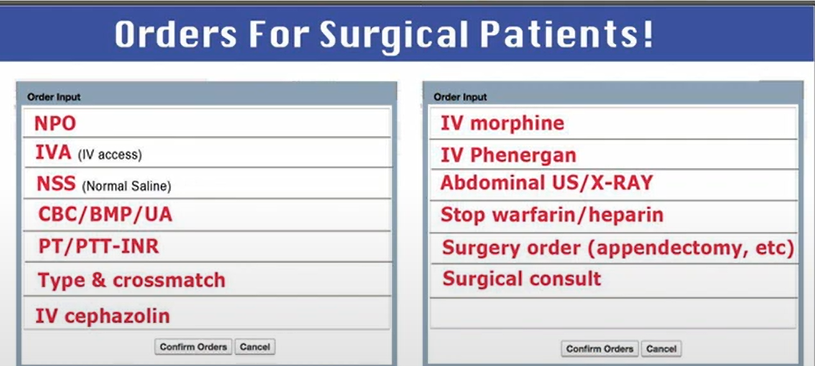 Orders For Surgical Patients!

Order Input

NPO

IVA (IV access)

NSS (Normal Saline)

CBC/BMP/UA

PT/PTT-INR

Type & crossmatch

IV cephazolin

Confirm Orders Cancel

Order Input

IV morphine

IV Phenergan

Abdominal US/X-RAY

Stop warfarin/heparin

Surgery order (appendectomy, etc)

Surgical consult

Confirm Orders Cancel